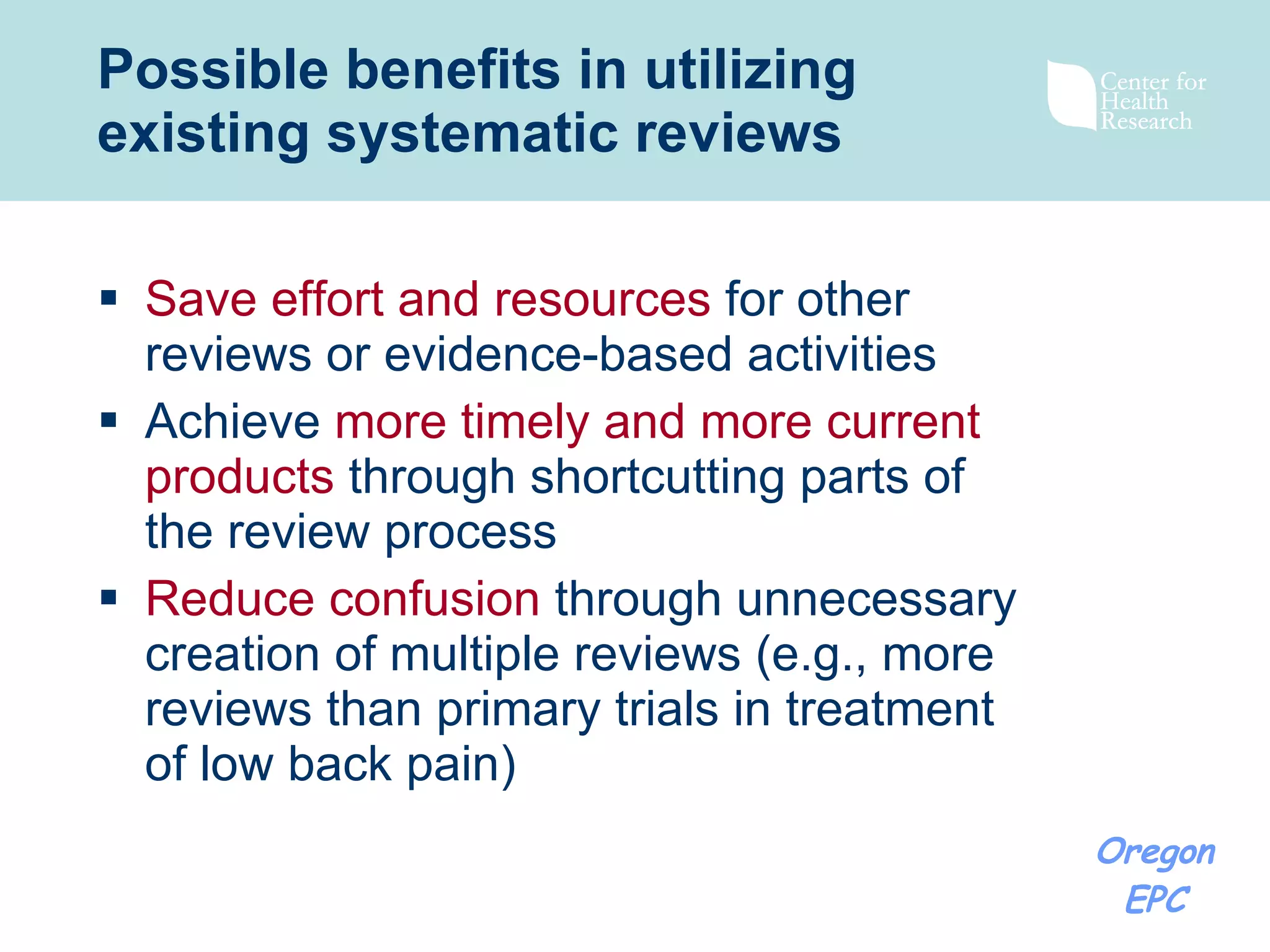 Possible benefits in utilizing existing systematic reviews

Center for Health Research

▪ Save effort and resources for other reviews or evidence-based activities

▪ Achieve more timely and more current products through shortcutting parts of the review process

▪ Reduce confusion through unnecessary creation of multiple reviews (e.g., more reviews than primary trials in treatment of low back pain)

Oregon EPC